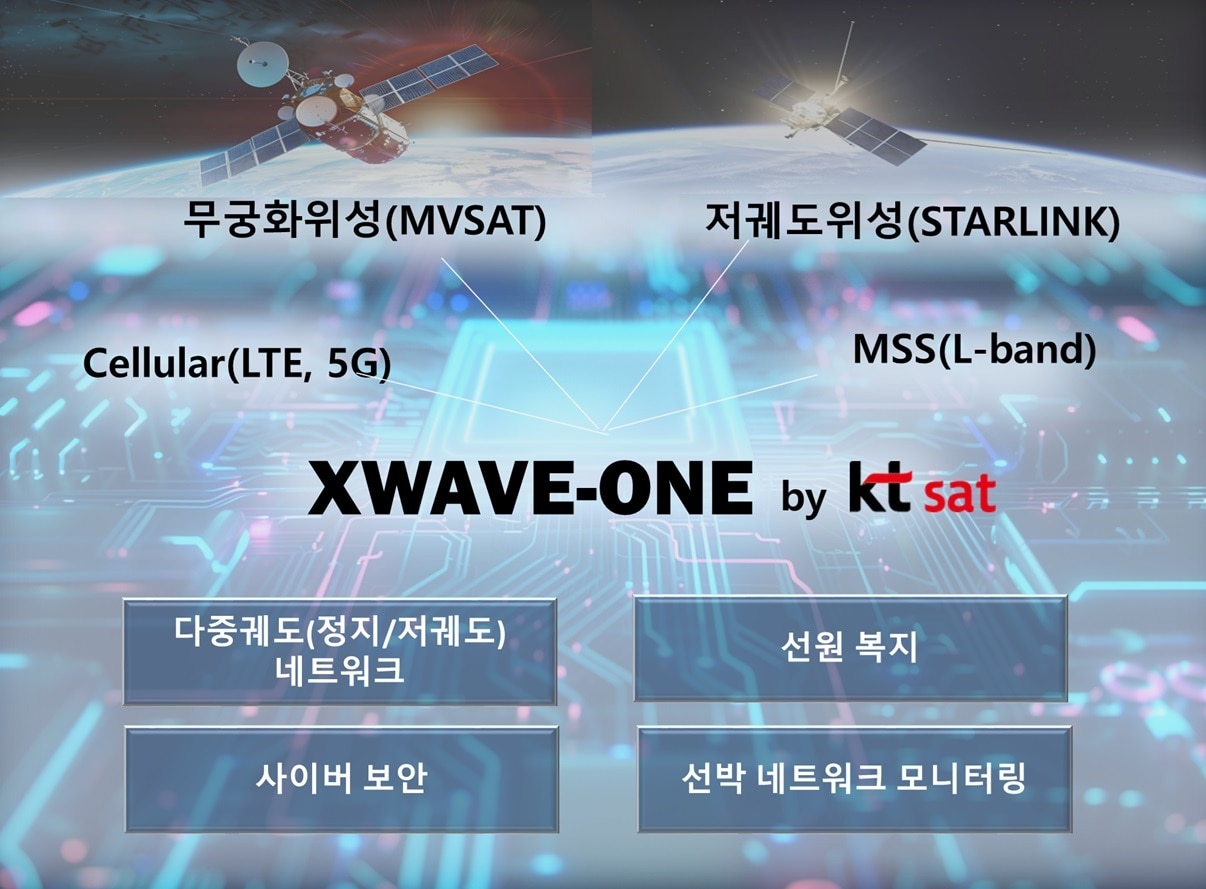 무궁화위성(MVSAT)

저궤도위성(STARLINK)

Cellular(LTE, 5G)

MSS(L-band)

XWAVE-ONE by kt sat

다중궤도(정지/저궤도) 네트워크

선원 복지

사이버 보안

선박 네트워크 모니터링